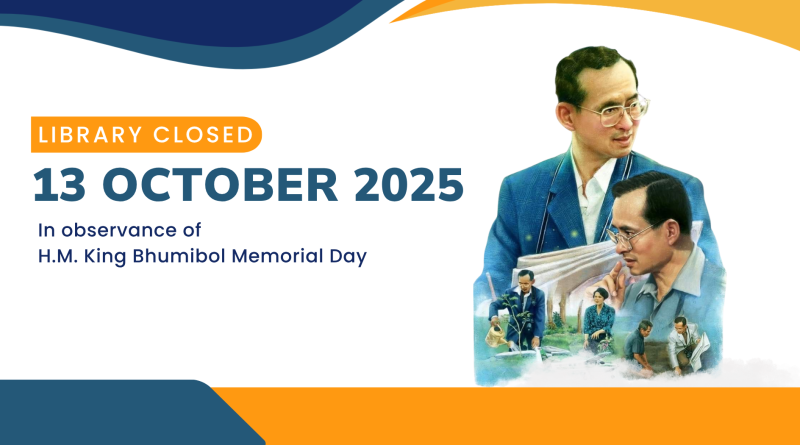 LIBRARY CLOSED

13 OCTOBER 2025

In observance of
H.M. King Bhumibol Memorial Day